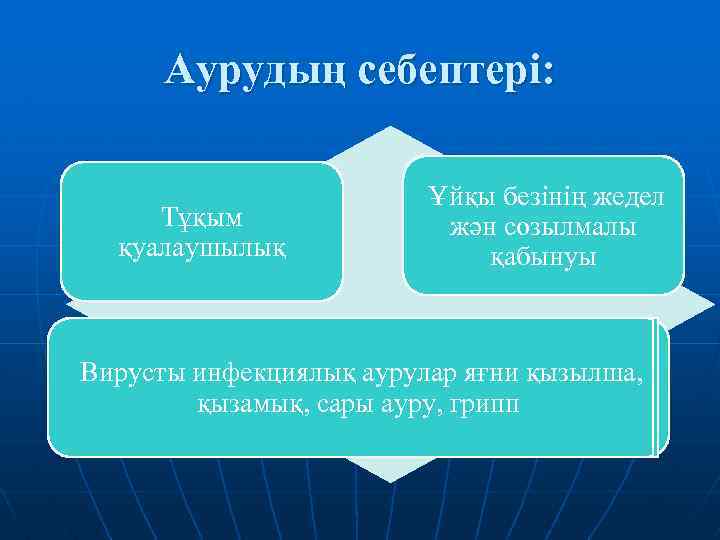 Аурудың себептері:

Тұқым қуалаушылық

Ұйқы безінің жедел жән созылмалы қабынуы

Вирусты инфекциялық аурулар яғни қызылша, қызамық, сары ауру, грипп